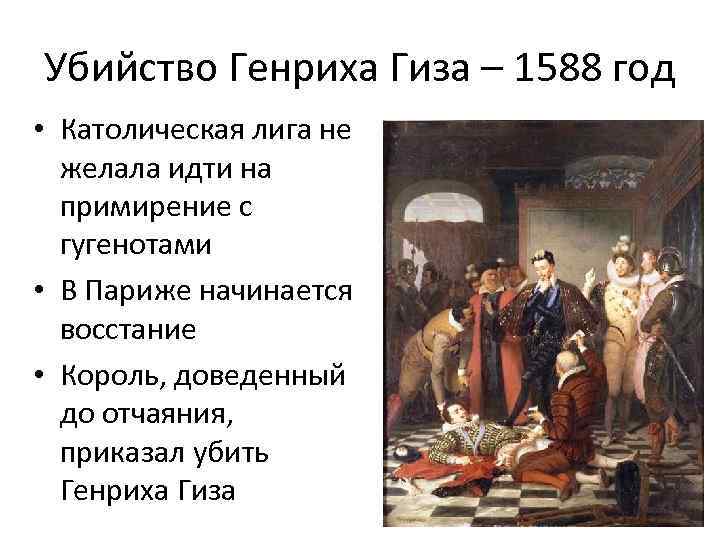 Убийство Генриха Гиза – 1588 год

• Католическая лига не желала идти на примирение с гугенотами
• В Париже начинается восстание
• Король, доведенный до отчаяния, приказал убить Генриха Гиза